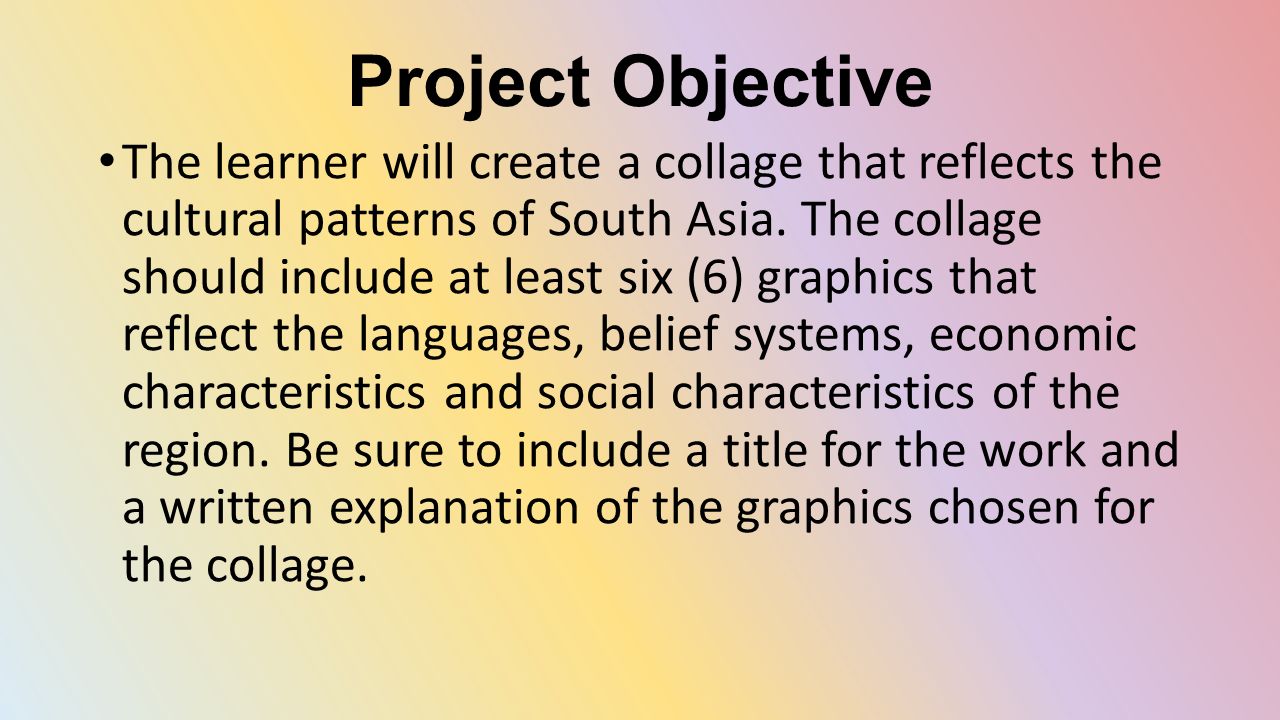 Project Objective

• The learner will create a collage that reflects the cultural patterns of South Asia. The collage should include at least six (6) graphics that reflect the languages, belief systems, economic characteristics and social characteristics of the region. Be sure to include a title for the work and a written explanation of the graphics chosen for the collage.